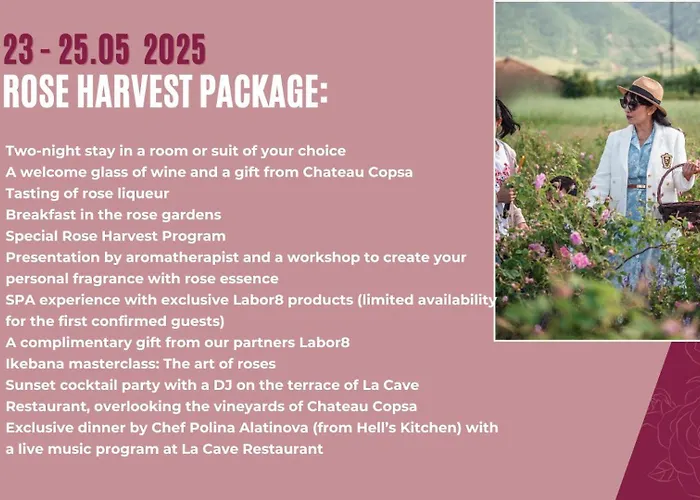 23 - 25.05 2025
ROSE HARVEST PACKAGE:

Two-night stay in a room or suit of your choice
A welcome glass of wine and a gift from Chateau Copsa
Tasting of rose liqueur
Breakfast in the rose gardens
Special Rose Harvest Program
Presentation by aromatherapist and a workshop to create your personal fragrance with rose essence
SPA experience with exclusive Labor8 products (limited availability for the first confirmed guests)
A complimentary gift from our partners Labor8
Ikebana masterclass: The art of roses
Sunset cocktail party with a DJ on the terrace of La Cave Restaurant, overlooking the vineyards of Chateau Copsa
Exclusive dinner by Chef Polina Alatinova (from Hell's Kitchen) with a live music program at La Cave Restaurant